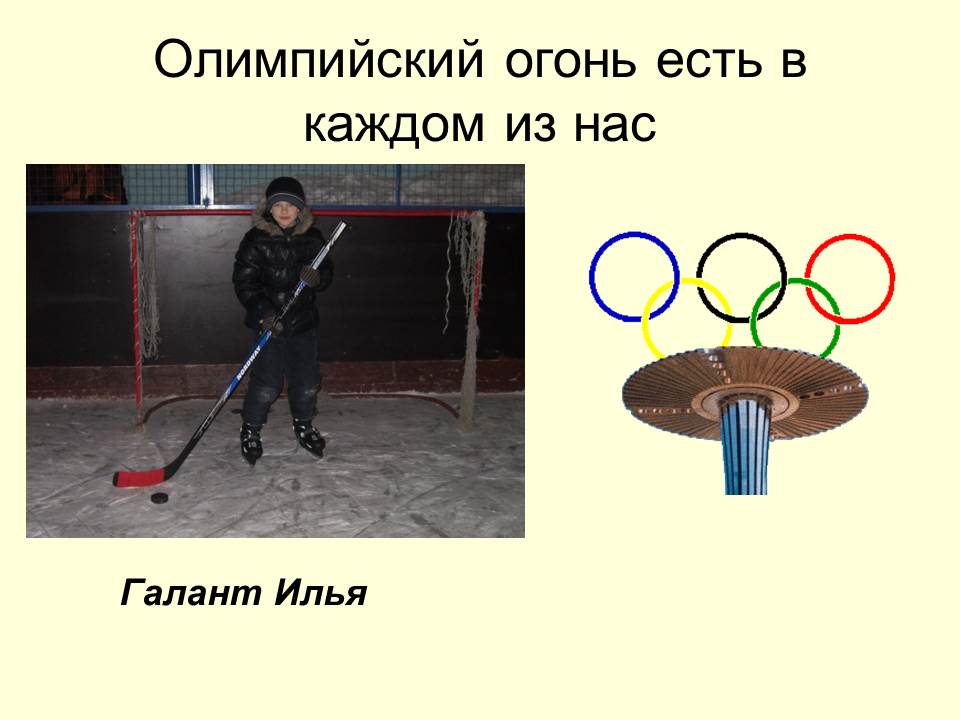 Олимпийский огонь есть в каждом из нас

Галант Илья